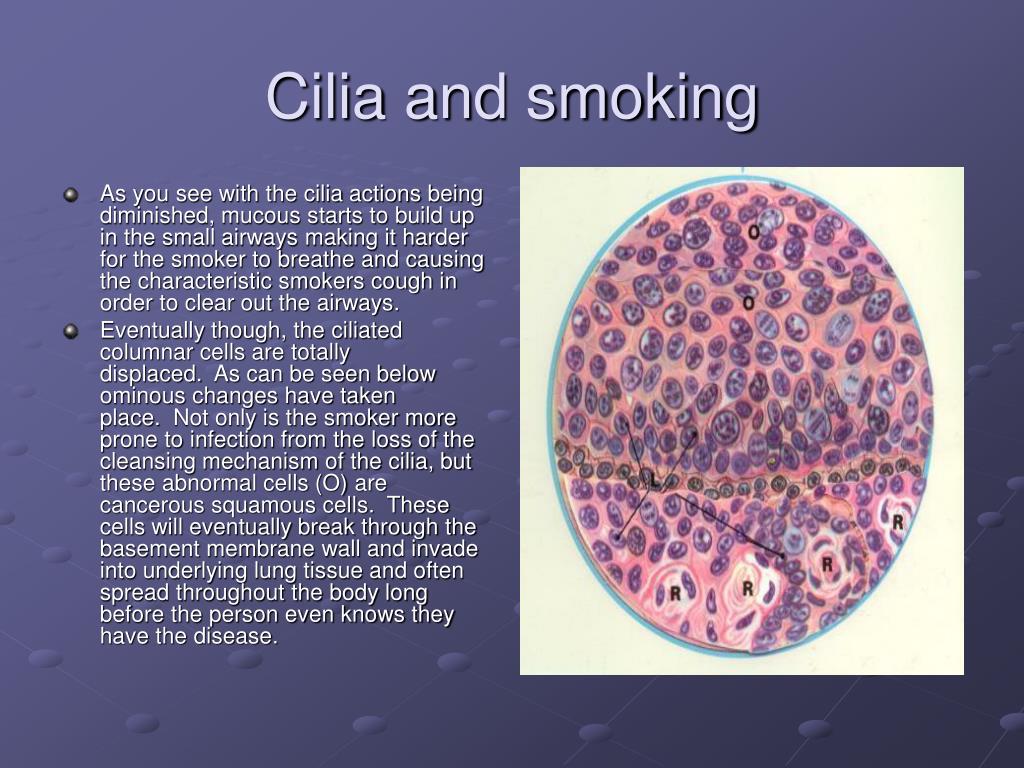 Cilia and smoking

As you see with the cilia actions being diminished, mucous starts to build up in the small airways making it harder for the smoker to breathe and causing the characteristic smokers cough in order to clear out the airways.

Eventually though, the ciliated columnar cells are totally displaced. As can be seen below ominous changes have taken place. Not only is the smoker more prone to infection from the loss of the cleansing mechanism of the cilia, but these abnormal cells (O) are cancerous squamous cells. These cells will eventually break through the basement membrane wall and invade into underlying lung tissue and often spread throughout the body long before the person even knows they have the disease.

O
O
L
R
R
R
R